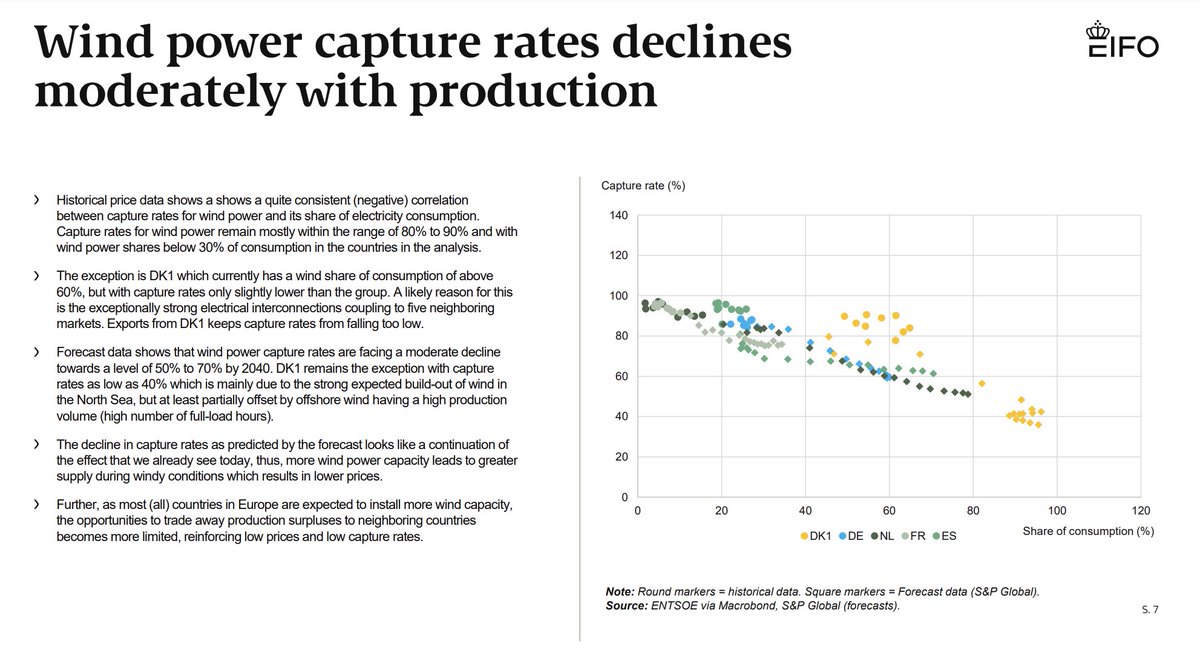 Wind power capture rates declines moderately with production

EIFO

› Historical price data shows a shows a quite consistent (negative) correlation between capture rates for wind power and its share of electricity consumption. Capture rates for wind power remain mostly within the range of 80% to 90% and with wind power shares below 30% of consumption in the countries in the analysis.

› The exception is DK1 which currently has a wind share of consumption of above 60%, but with capture rates only slightly lower than the group. A likely reason for this is the exceptionally strong electrical interconnections coupling to five neighboring markets. Exports from DK1 keeps capture rates from falling too low.

› Forecast data shows that wind power capture rates are facing a moderate decline towards a level of 50% to 70% by 2040. DK1 remains the exception with capture rates as low as 40% which is mainly due to the strong expected build-out of wind in the North Sea, but at least partially offset by offshore wind having a high production volume (high number of full-load hours).

› The decline in capture rates as predicted by the forecast looks like a continuation of the effect that we already see today, thus, more wind power capacity leads to greater supply during windy conditions which results in lower prices.

› Further, as most (all) countries in Europe are expected to install more wind capacity, the opportunities to trade away production surpluses to neighboring countries becomes more limited, reinforcing low prices and low capture rates.

Capture rate (%)

140
120
100
80
60
40
20
0

0 20 40 60 80 100 120

Share of consumption (%)

DK1 DE NL FR ES

Note: Round markers = historical data. Square markers = Forecast data (S&P Global).
Source: ENTSOE via Macrobond, S&P Global (forecasts).

S. 7